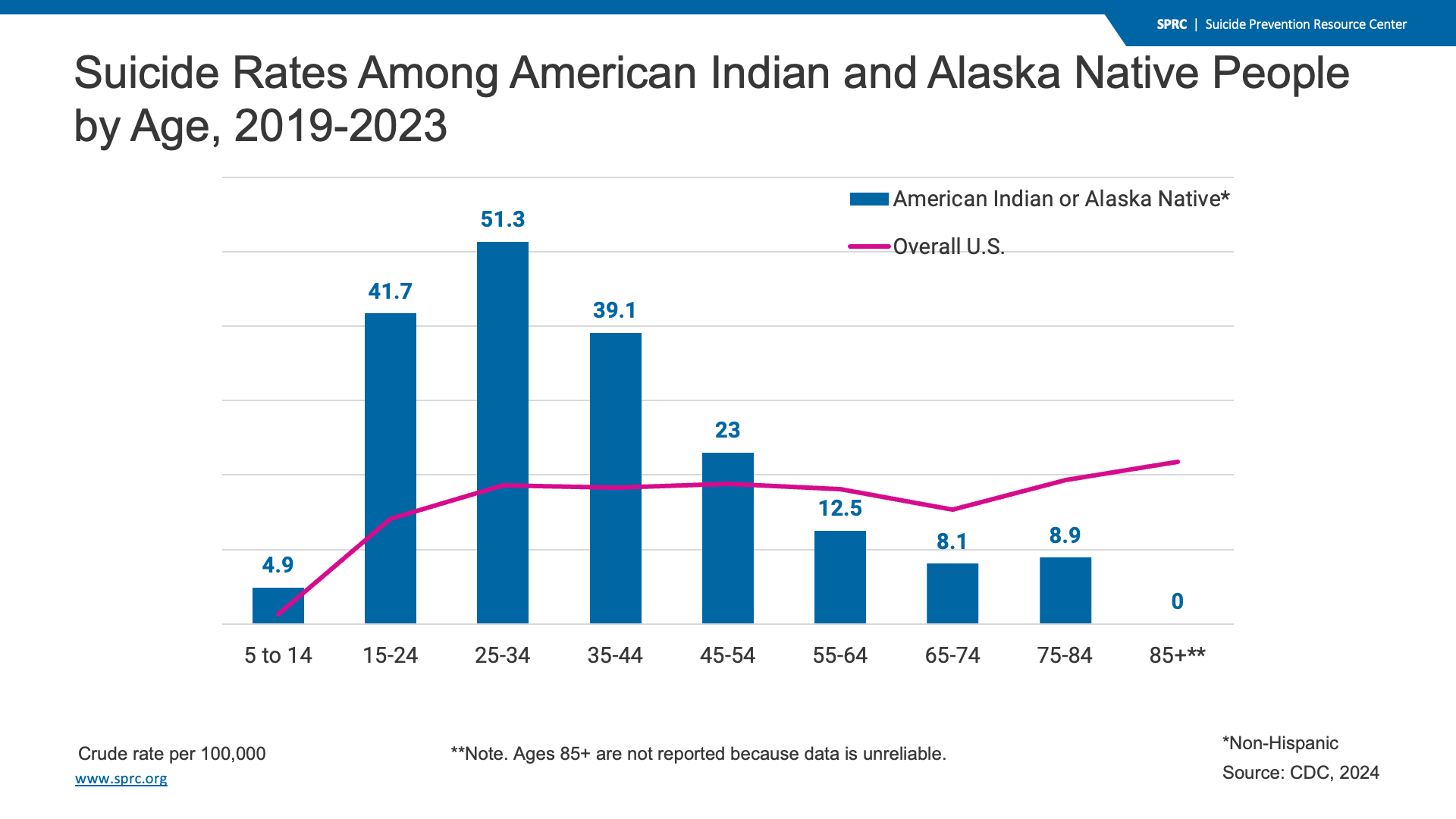 SPRC | Suicide Prevention Resource Center

Suicide Rates Among American Indian and Alaska Native People by Age, 2019-2023

American Indian or Alaska Native*

Overall U.S.

4.9
41.7
51.3
39.1
23
12.5
8.1
8.9
0

5 to 14
15-24
25-34
35-44
45-54
55-64
65-74
75-84
85+**

Crude rate per 100,000
www.sprc.org

**Note. Ages 85+ are not reported because data is unreliable.

*Non-Hispanic
Source: CDC, 2024